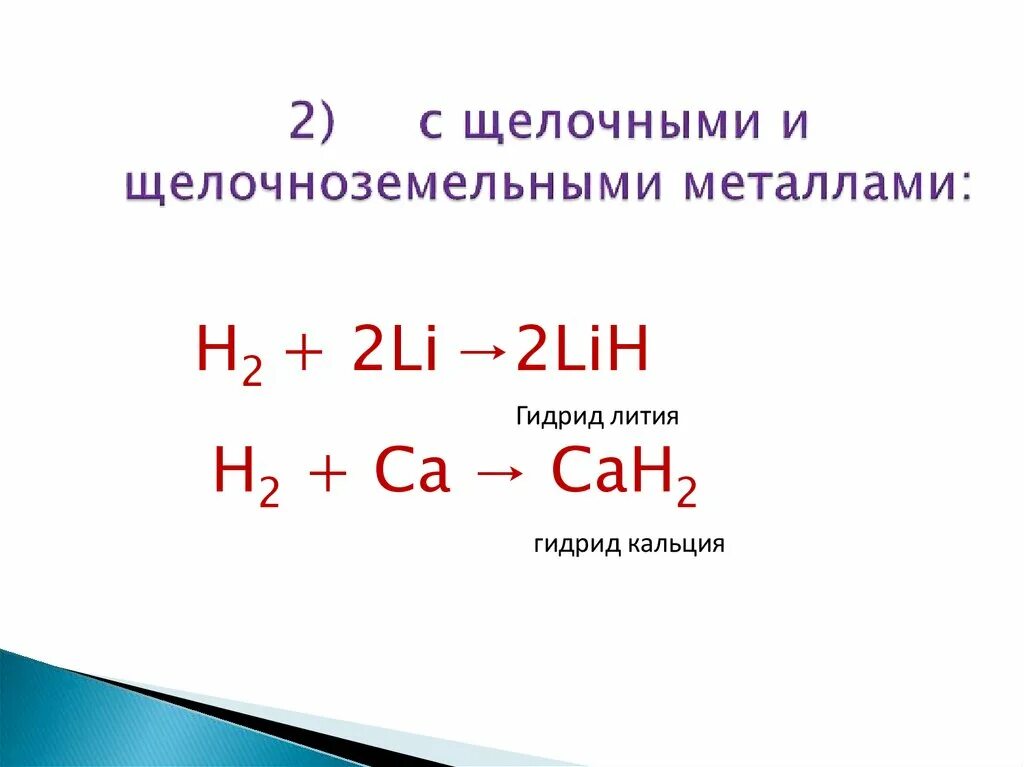 2) с щелочными и щелочноземельными металлами:

$H_2 + 2Li \rightarrow 2LiH$

Гидрид лития

$H_2 + Ca \rightarrow CaH_2$

гидрид кальция